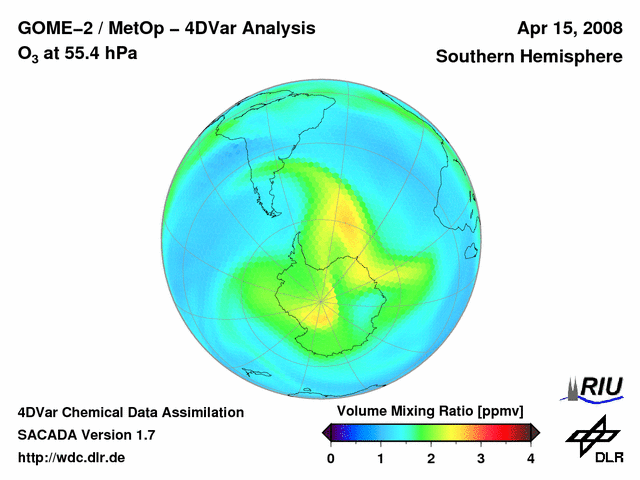 GOME–2 / MetOp – 4DVar Analysis
$O_3$ at 55.4 hPa

Apr 15, 2008
Southern Hemisphere

4DVar Chemical Data Assimilation
SACADA Version 1.7
http://wdc.dlr.de

Volume Mixing Ratio [ppmv]
0 1 2 3 4

RIU

DLR